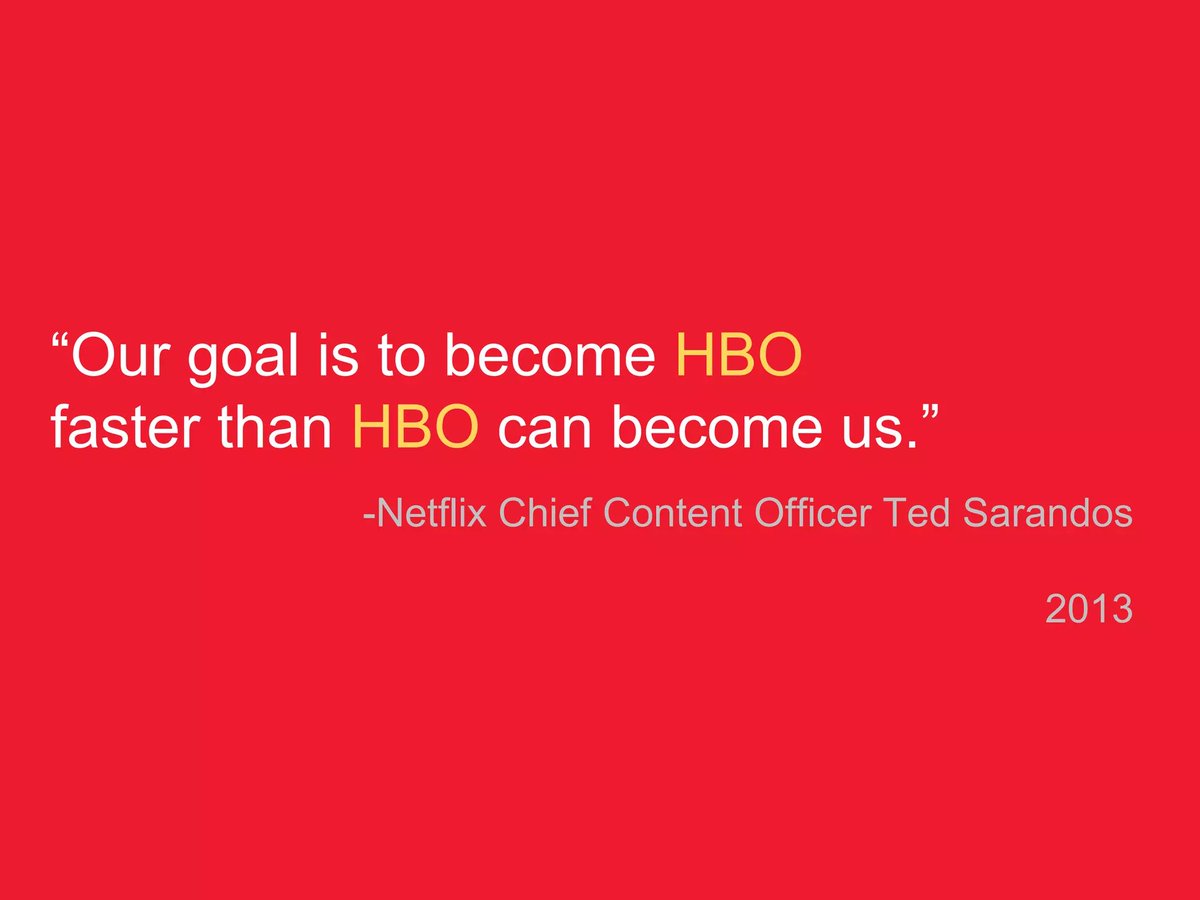 “Our goal is to become HBO faster than HBO can become us.”

-Netflix Chief Content Officer Ted Sarandos

2013